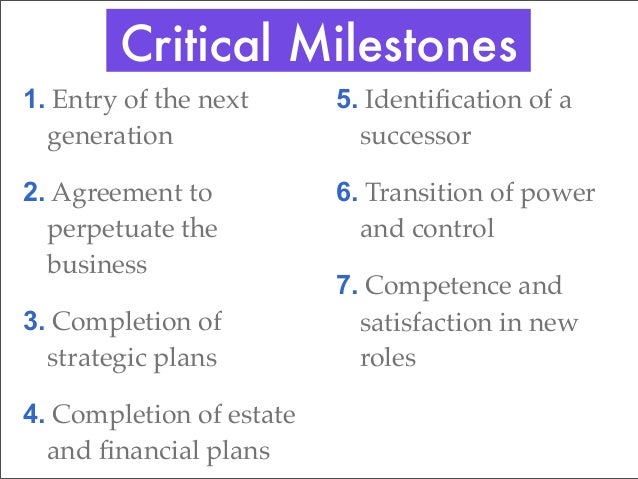 Critical Milestones

1. Entry of the next generation

2. Agreement to perpetuate the business

3. Completion of strategic plans

4. Completion of estate and financial plans

5. Identification of a successor

6. Transition of power and control

7. Competence and satisfaction in new roles